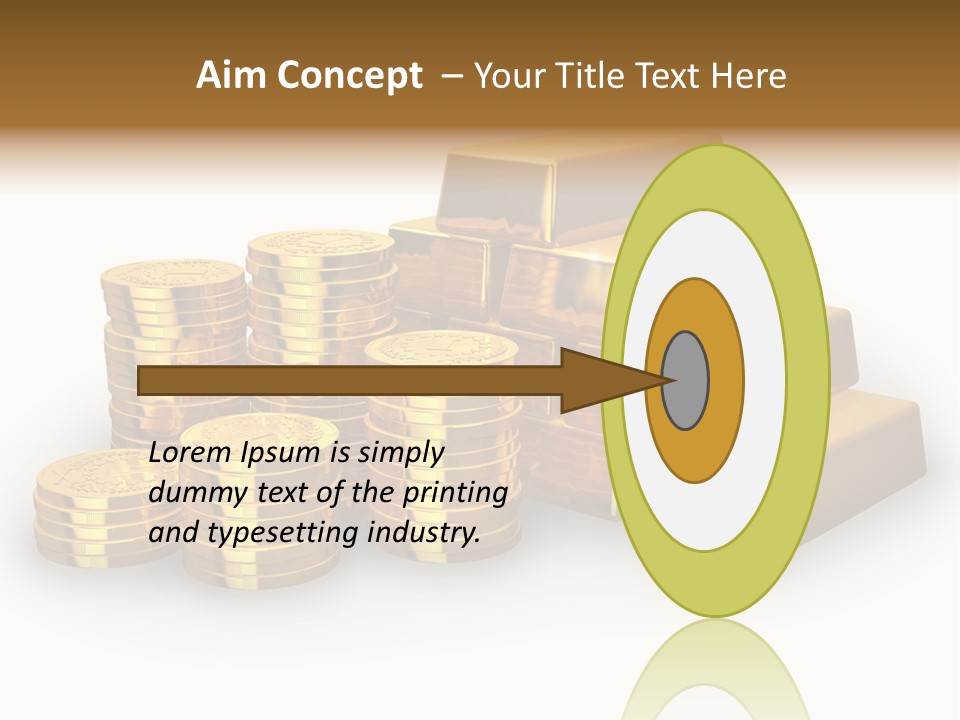 Aim Concept – Your Title Text Here

Lorem Ipsum is simply dummy text of the printing and typesetting industry.